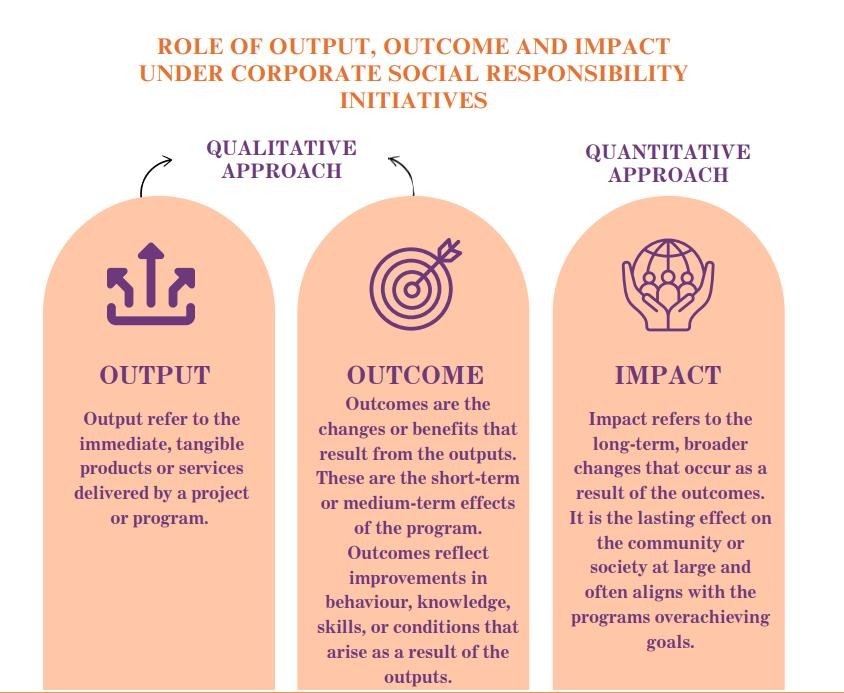 ROLE OF OUTPUT, OUTCOME AND IMPACT UNDER CORPORATE SOCIAL RESPONSIBILITY INITIATIVES

QUALITATIVE APPROACH

QUANTITATIVE APPROACH

OUTPUT

Output refer to the immediate, tangible products or services delivered by a project or program.

OUTCOME

Outcomes are the changes or benefits that result from the outputs. These are the short-term or medium-term effects of the program. Outcomes reflect improvements in behaviour, knowledge, skills, or conditions that arise as a result of the outputs.

IMPACT

Impact refers to the long-term, broader changes that occur as a result of the outcomes. It is the lasting effect on the community or society at large and often aligns with the programs overachieving goals.